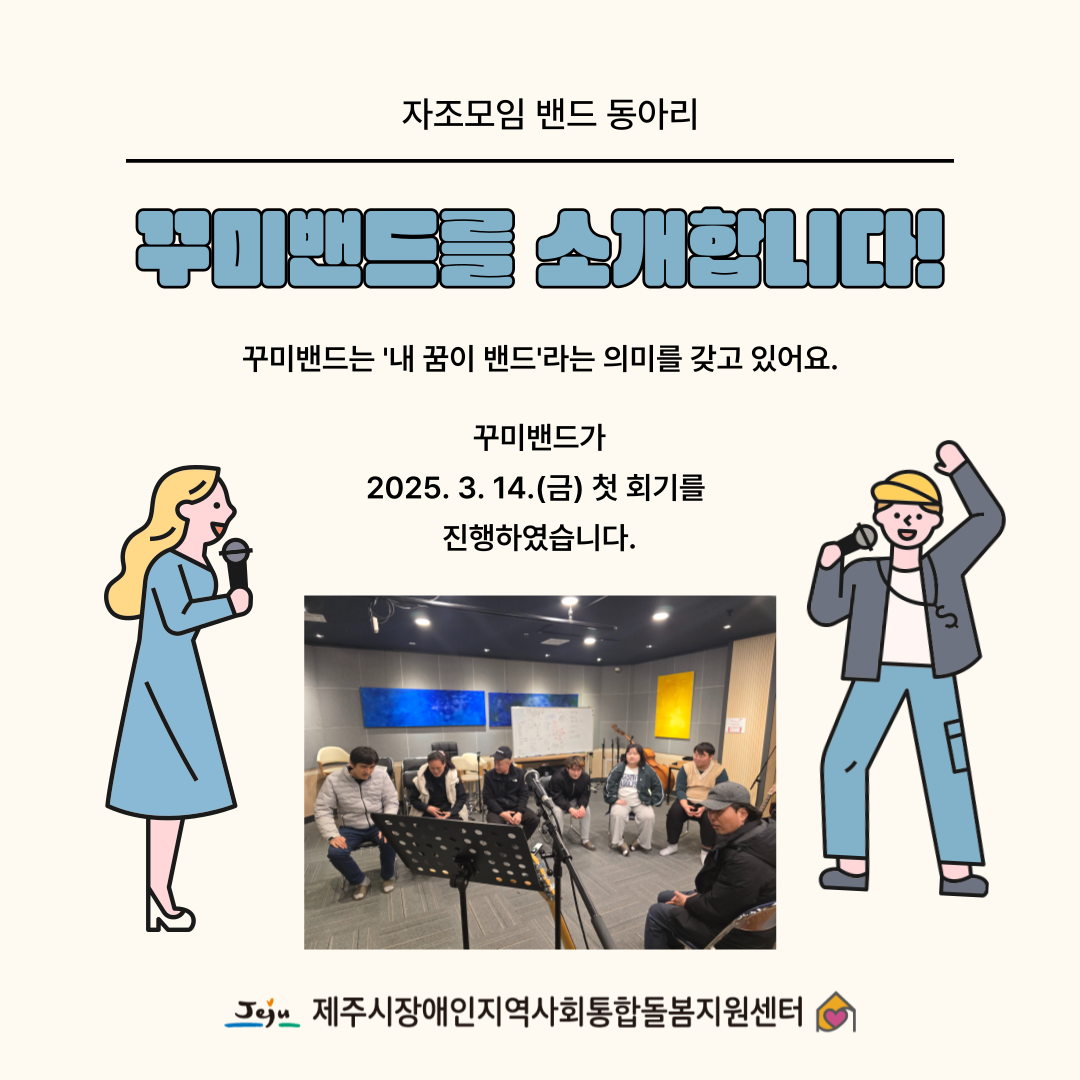 자조모임 밴드 동아리

꾸미밴드를 소개합니다!

꾸미밴드는 '내 꿈이 밴드'라는 의미를 갖고 있어요.

꾸미밴드가
2025. 3. 14.(금) 첫 회기를
진행하였습니다.

Jeju 제주시장애인지역사회통합돌봄지원센터